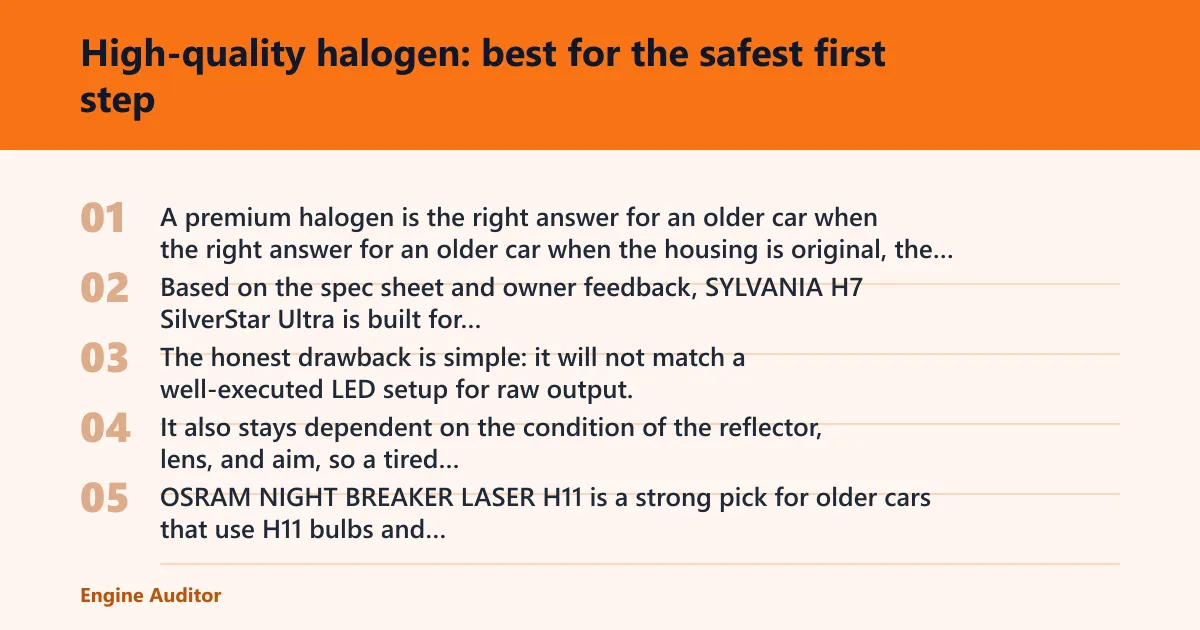 High-quality halogen: best for the safest first step

01
A premium halogen is the right answer for an older car when the right answer for an older car when the housing is original, the...

02
Based on the spec sheet and owner feedback, SYLVANIA H7 SilverStar Ultra is built for...

03
The honest drawback is simple: it will not match a well-executed LED setup for raw output.

04
It also stays dependent on the condition of the reflector, lens, and aim, so a tired...

05
OSRAM NIGHT BREAKER LASER H11 is a strong pick for older cars that use H11 bulbs and...

Engine Auditor